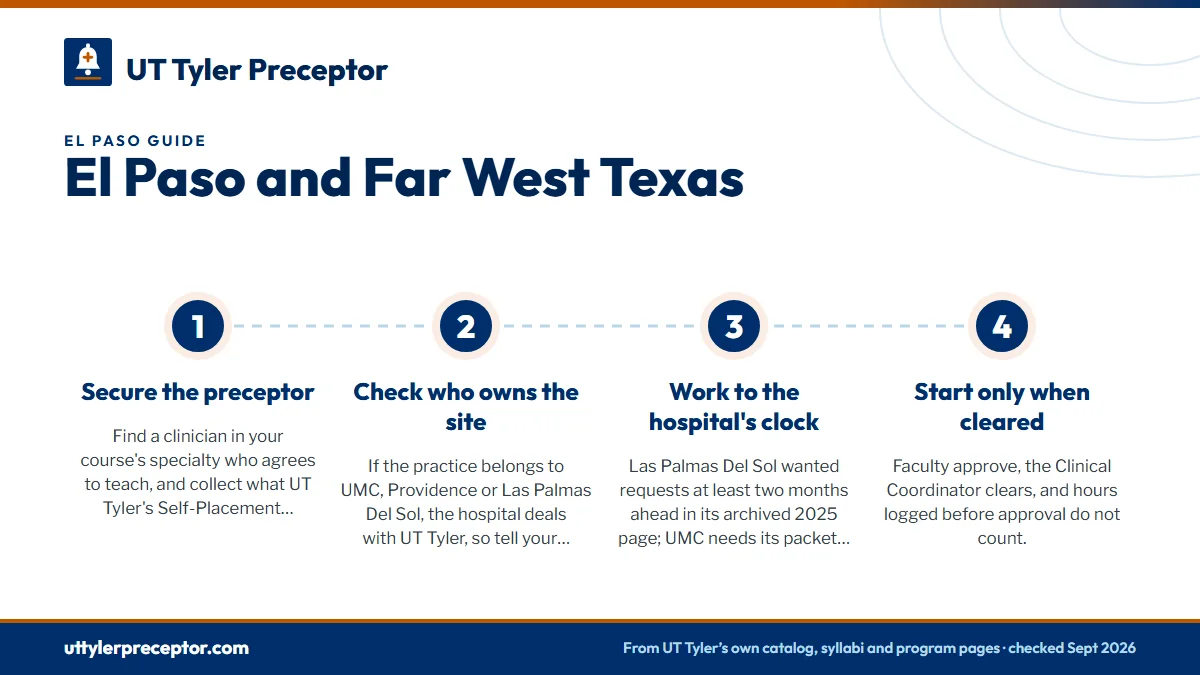 UT Tyler Preceptor

EL PASO GUIDE

El Paso and Far West Texas

1

Secure the preceptor

Find a clinician in your course's specialty who agrees to teach, and collect what UT Tyler's Self-Placement...

2

Check who owns the site

If the practice belongs to UMC, Providence or Las Palmas Del Sol, the hospital deals with UT Tyler, so tell your...

3

Work to the hospital's clock

Las Palmas Del Sol wanted requests at least two months ahead in its archived 2025 page; UMC needs its packet...

4

Start only when cleared

Faculty approve, the Clinical Coordinator clears, and hours logged before approval do not count.

uttylerpreceptor.com

From UT Tyler's own catalog, syllabi and program pages · checked Sept 2026